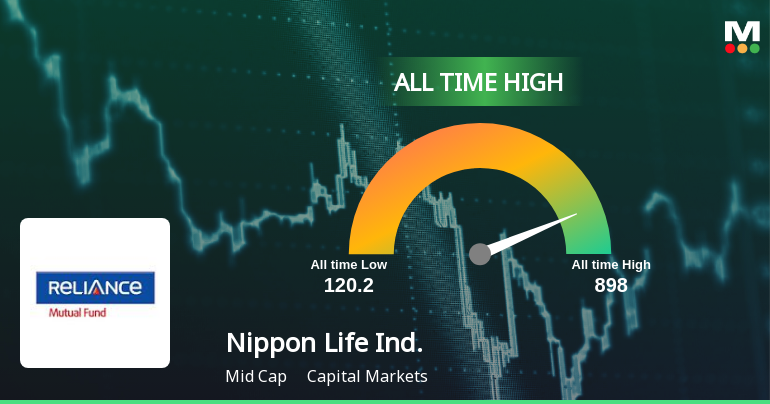 M

ALL TIME HIGH

All time Low
120.2

All time High
898

RELIANCE
Mutual Fund

Nippon Life Ind.

Mid Cap Capital Markets